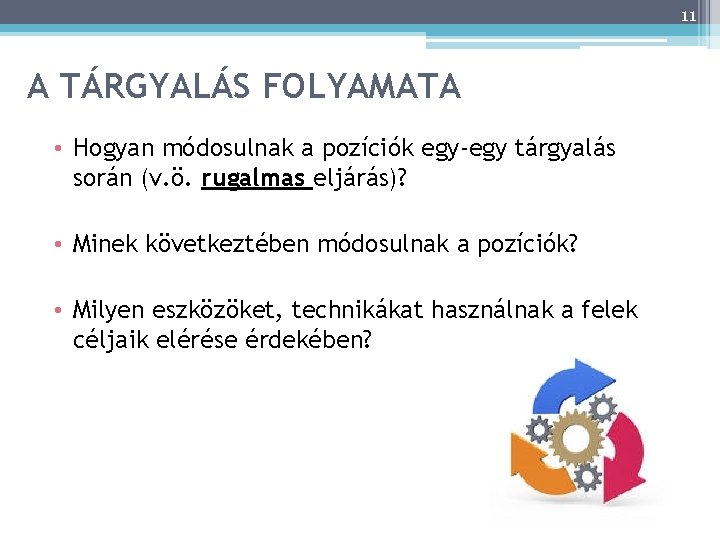 11

A TÁRGYALÁS FOLYAMATA

• Hogyan módosulnak a pozíciók egy-egy tárgyalás során (v.ö. rugalmas eljárás)?

• Minek következtében módosulnak a pozíciók?

• Milyen eszközöket, technikákat használnak a felek céljaik elérése érdekében?